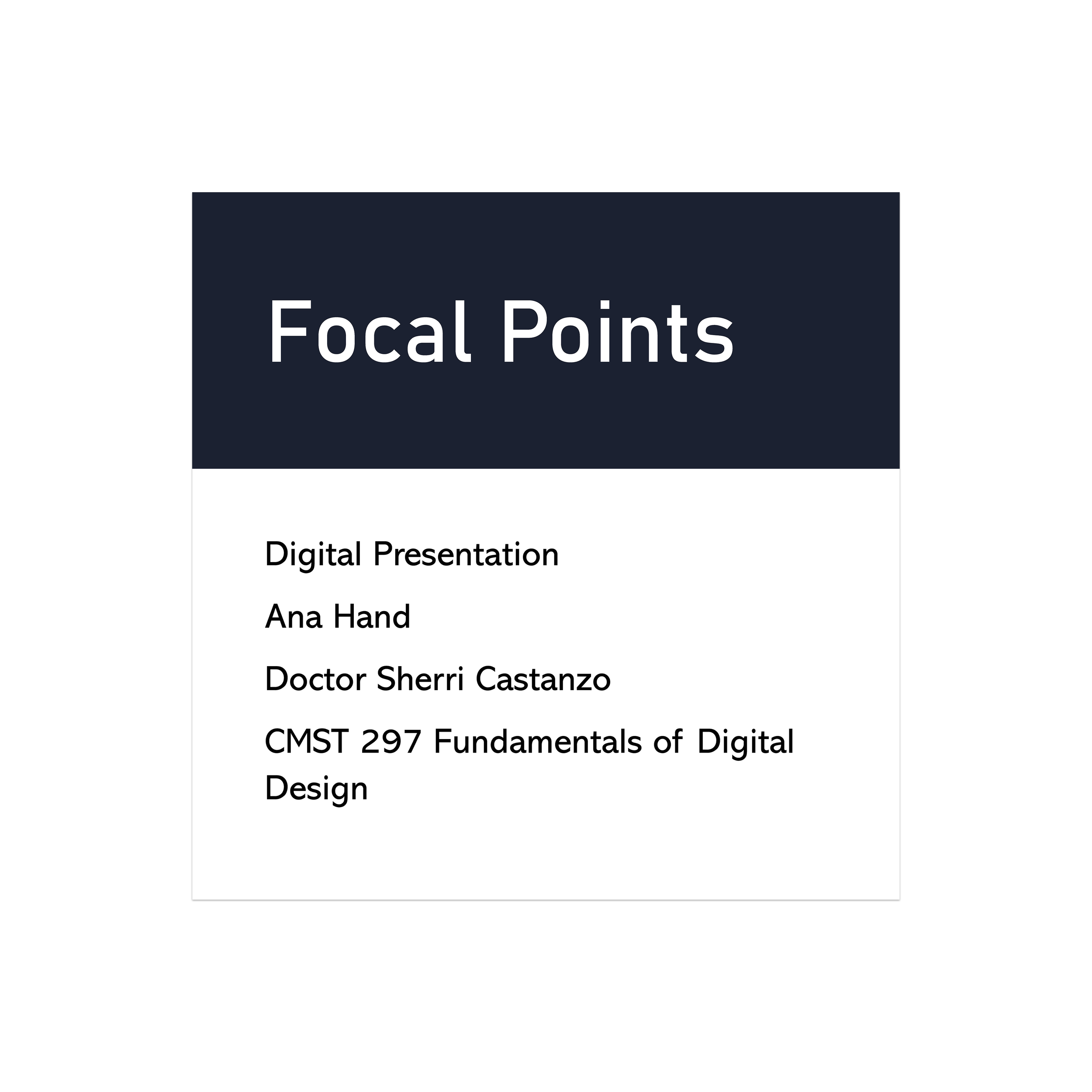 Focal Points

Digital Presentation

Ana Hand

Doctor Sherri Castanzo

CMST 297 Fundamentals of Digital Design